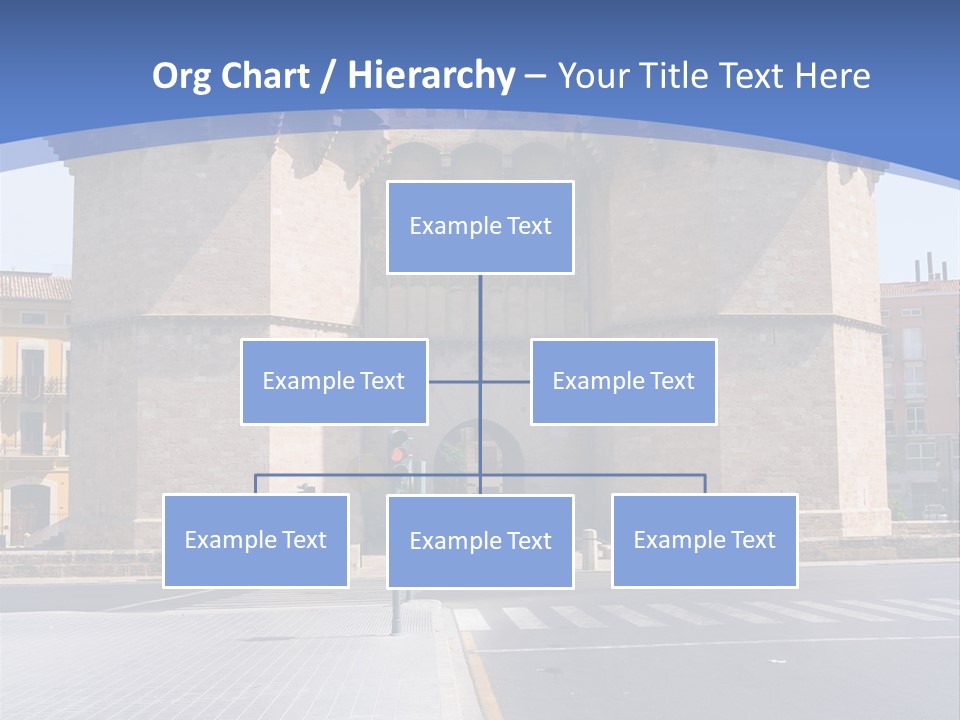 Org Chart / Hierarchy – Your Title Text Here

Example Text

Example Text

Example Text

Example Text

Example Text

Example Text